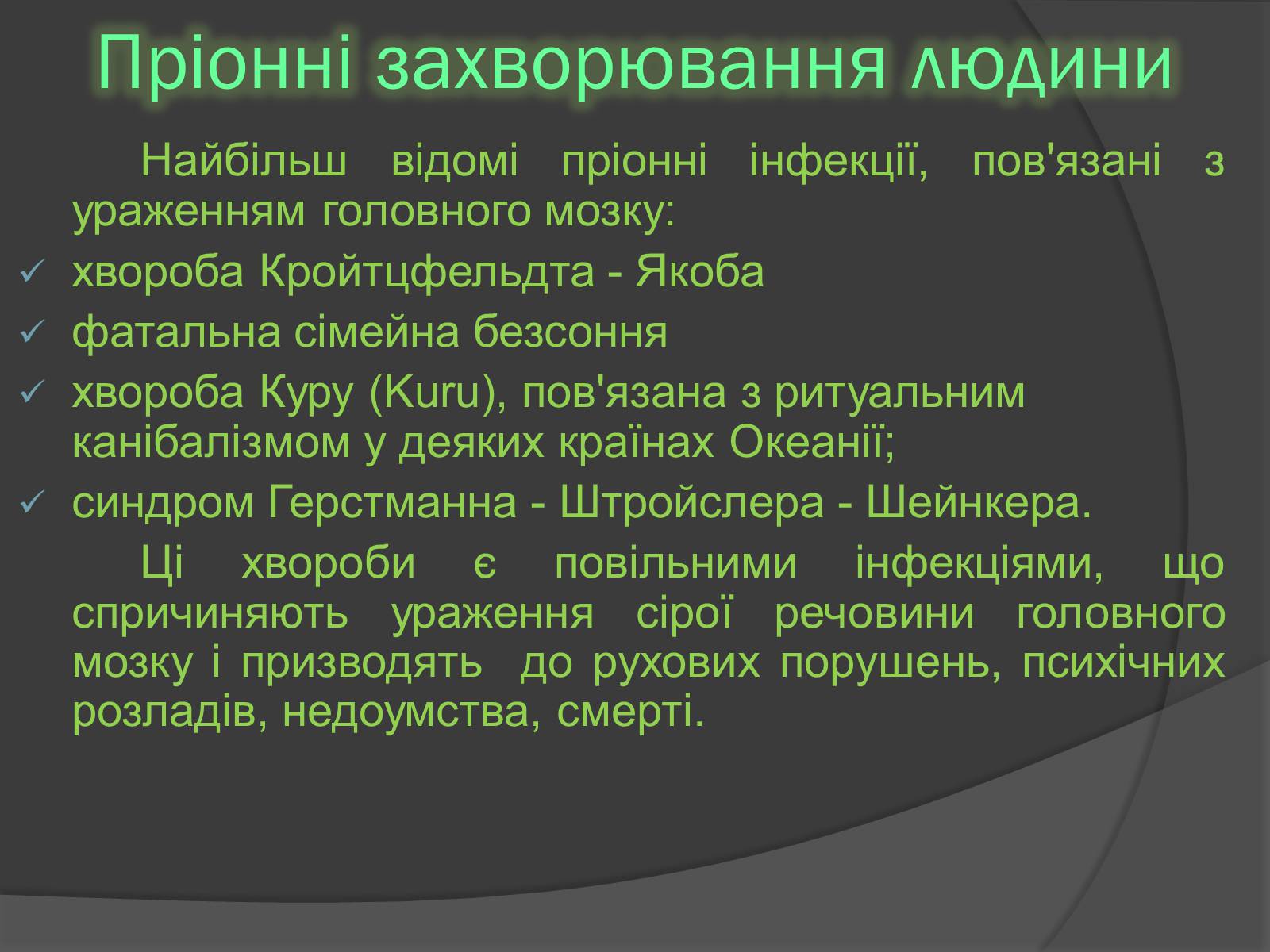 Пріонні захворювання людини

Найбільш відомі пріонні інфекції, пов'язані з ураженням головного мозку:

✓ хвороба Кройтцфельдта - Якоба
✓ фатальна сімейна безсоння
✓ хвороба Куру (Kuru), пов'язана з ритуальним канібалізмом у деяких країнах Океанії;
✓ синдром Герстманна - Штройслера - Шейнкера.

Ці хвороби є повільними інфекціями, що спричиняють ураження сірої речовини головного мозку і призводять до рухових порушень, психічних розладів, недоумства, смерті.